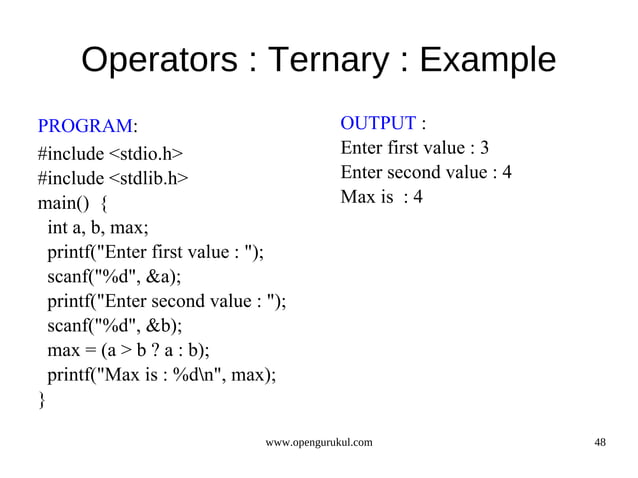 Operators : Ternary : Example

PROGRAM:
#include <stdio.h>
#include <stdlib.h>
main()  {
 int a, b, max;
 printf("Enter first value : ");
 scanf("%d", &a);
 printf("Enter second value : ");
 scanf("%d", &b);
 max = (a > b ? a : b);
 printf("Max is : %d\n", max);
}

OUTPUT :
Enter first value : 3
Enter second value : 4
Max is  : 4

www.opengurukul.com

48